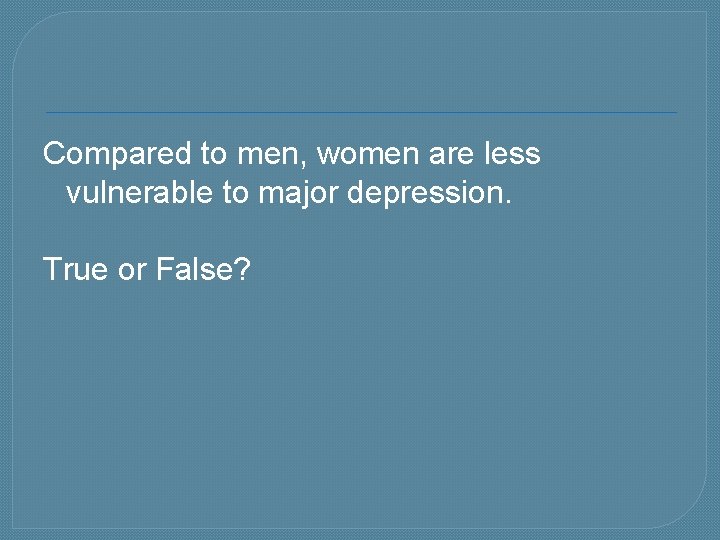 Compared to men, women are less vulnerable to major depression.

True or False?